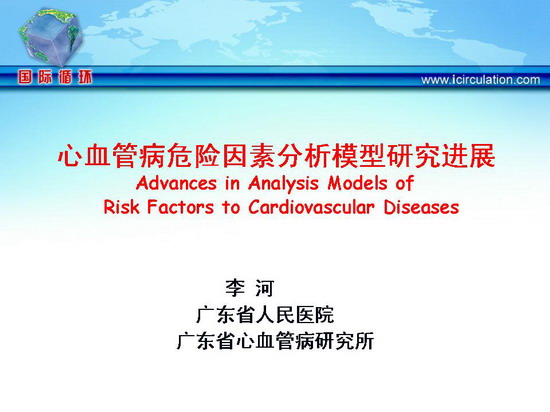 国际循环

www.icirculation.com

心血管病危险因素分析模型研究进展
Advances in Analysis Models of
Risk Factors to Cardiovascular Diseases

李 河
广东省人民医院
广东省心血管病研究所